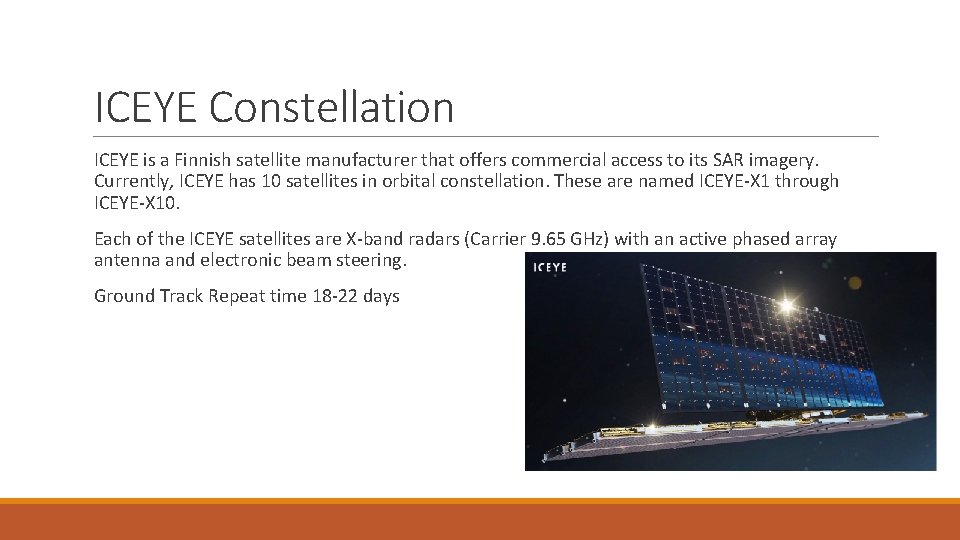 ICEYE Constellation

ICEYE is a Finnish satellite manufacturer that offers commercial access to its SAR imagery. Currently, ICEYE has 10 satellites in orbital constellation. These are named ICEYE-X1 through ICEYE-X10.

Each of the ICEYE satellites are X-band radars (Carrier 9.65 GHz) with an active phased array antenna and electronic beam steering.

Ground Track Repeat time 18-22 days

ICEYE